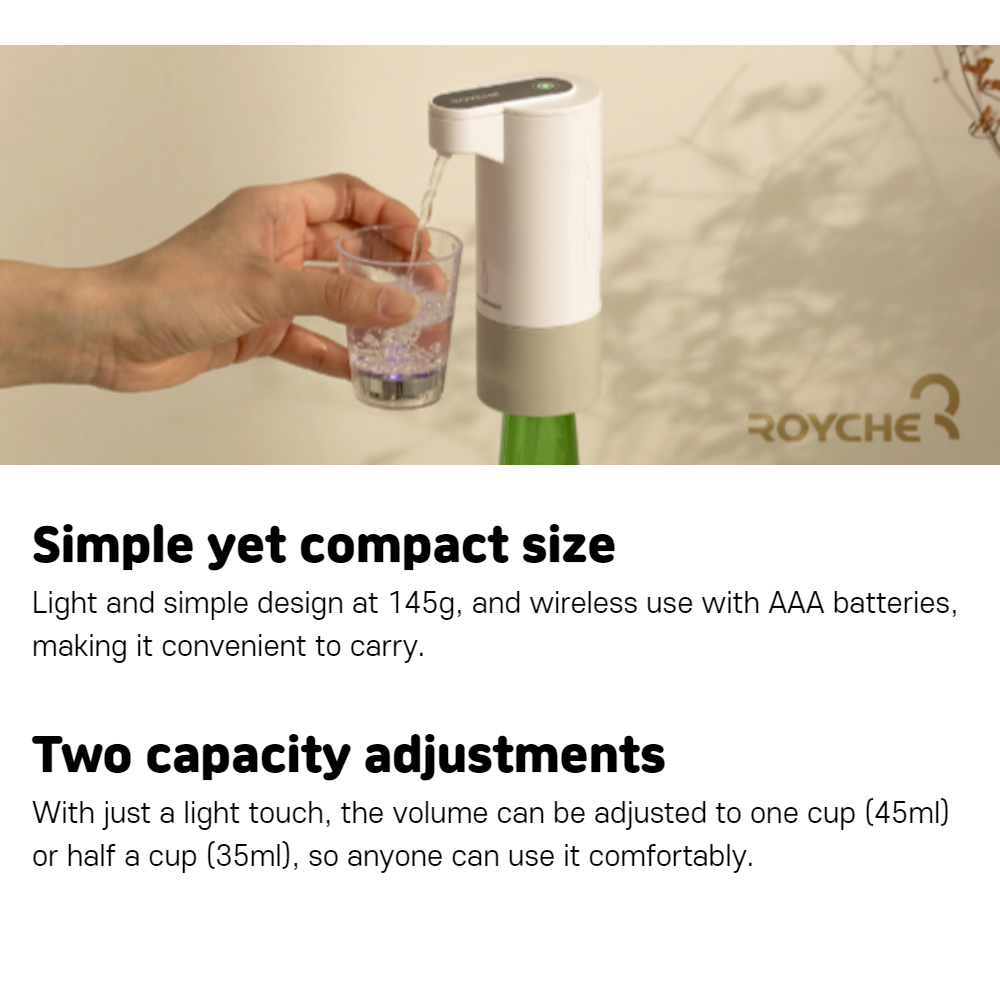 ROYCHE

ROYCHE

Simple yet compact size
Light and simple design at 145g, and wireless use with AAA batteries, making it convenient to carry.

Two capacity adjustments
With just a light touch, the volume can be adjusted to one cup (45ml) or half a cup (35ml), so anyone can use it comfortably.